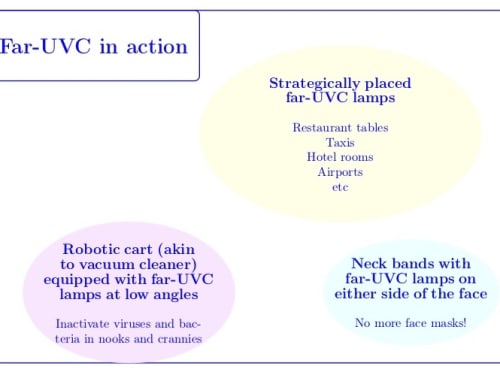 Far-UVC in action

Strategically placed far-UVC lamps

Restaurant tables
Taxis
Hotel rooms
Airports
etc

Robotic cart (akin to vacuum cleaner) equipped with far-UVC lamps at low angles

Inactivate viruses and bacteria in nooks and crannies

Neck bands with far-UVC lamps on either side of the face

No more face masks!